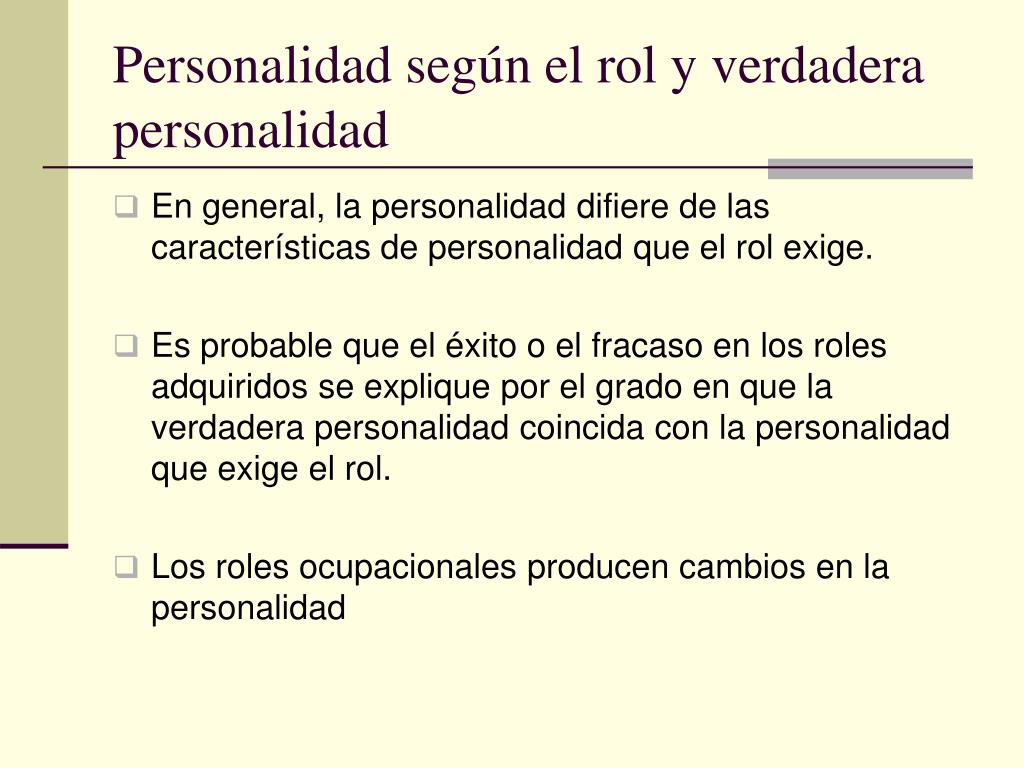 Personalidad según el rol y verdadera personalidad

En general, la personalidad difiere de las características de personalidad que el rol exige.

Es probable que el éxito o el fracaso en los roles adquiridos se explique por el grado en que la verdadera personalidad coincida con la personalidad que exige el rol.

Los roles ocupacionales producen cambios en la personalidad